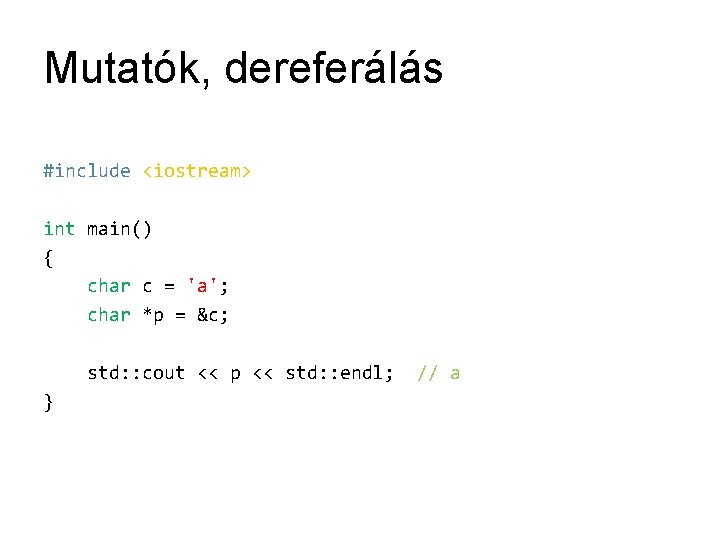 Mutatók, dereferálás

#include <iostream>

int main()
{
    char c = 'a';
    char *p = &c;

    std::cout << p << std::endl;  // a
}